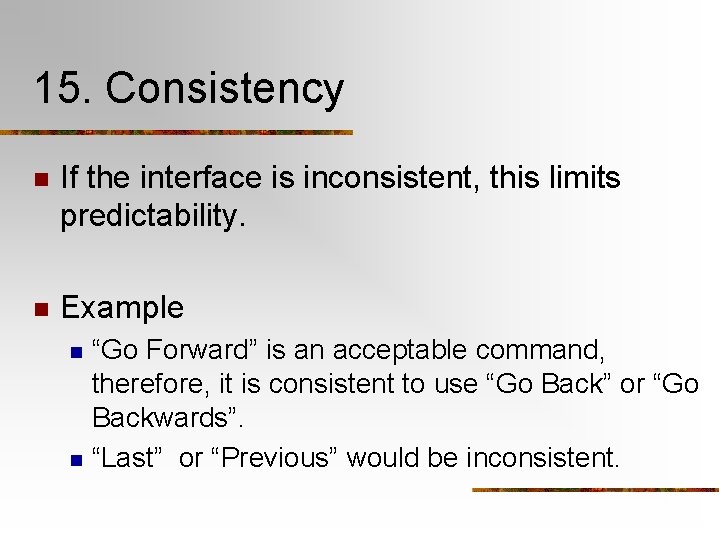 15. Consistency

If the interface is inconsistent, this limits predictability.

Example

“Go Forward” is an acceptable command, therefore, it is consistent to use “Go Back” or “Go Backwards”.

“Last” or “Previous” would be inconsistent.